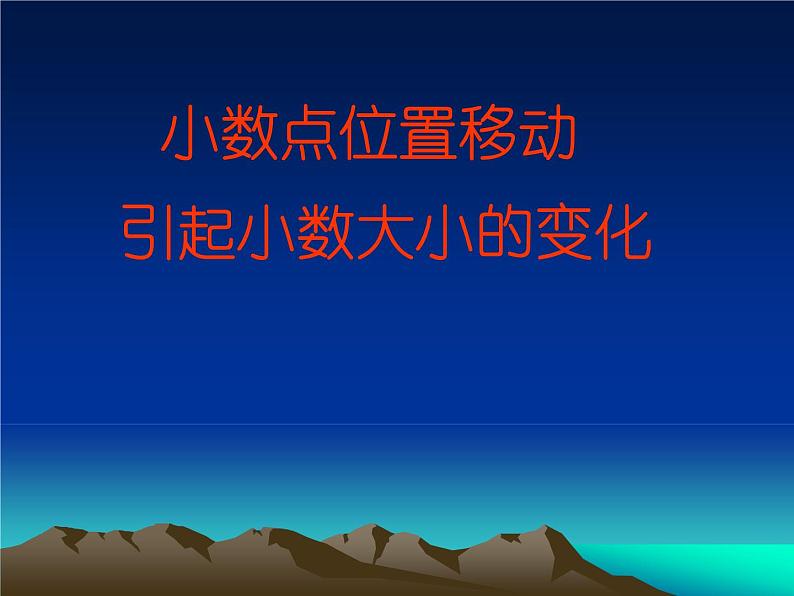 小数点位置移动
引起小数大小的变化